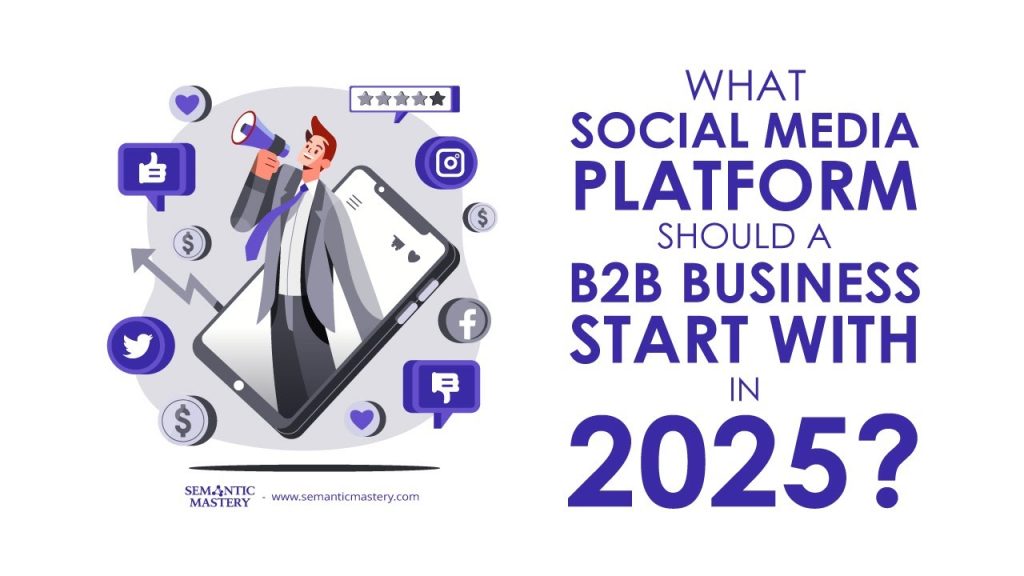 WHAT SOCIAL MEDIA PLATFORM SHOULD A B2B BUSINESS START WITH IN 2025?

SEMANTIC MASTERY - www.semanticmastery.com